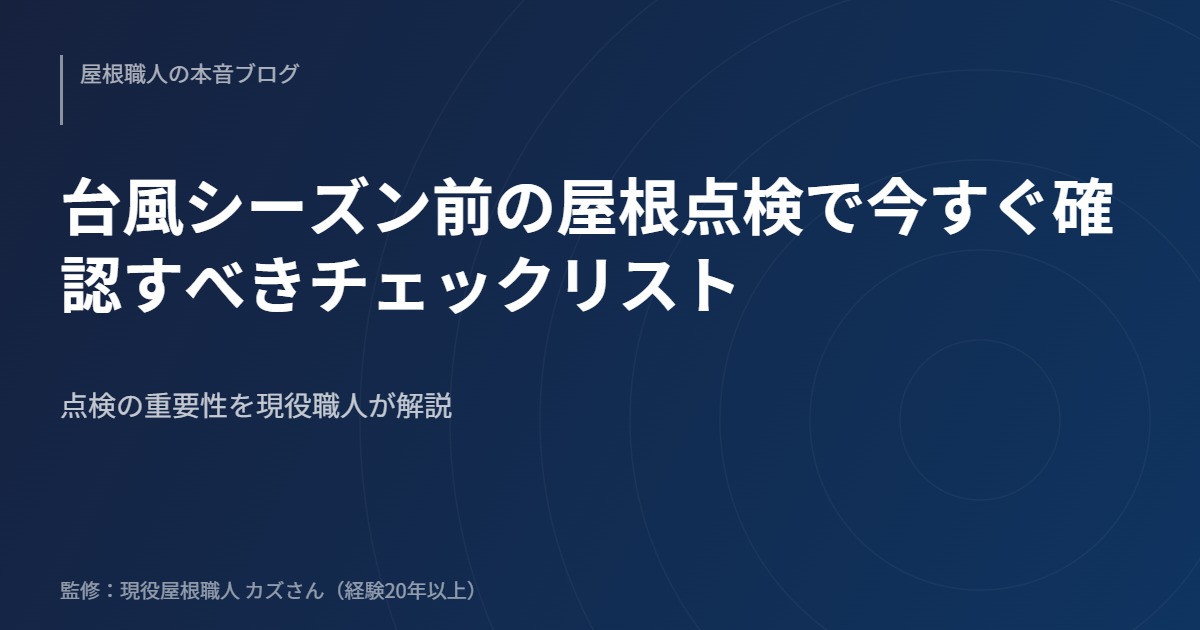 屋根職人の本音ブログ

台風シーズン前の屋根点検で今すぐ確認すべきチェックリスト

点検の重要性を現役職人が解説

監修：現役屋根職人 カズさん（経験20年以上）